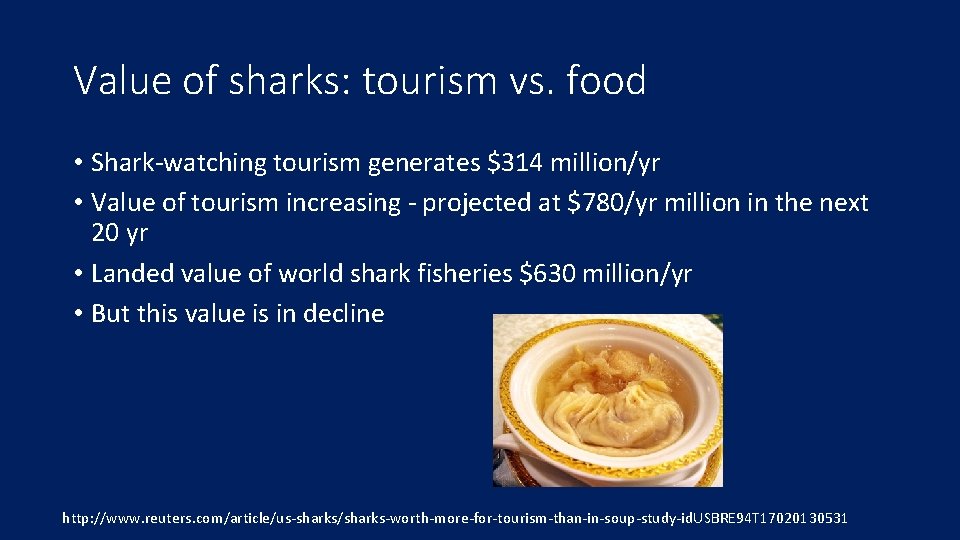 Value of sharks: tourism vs. food

• Shark-watching tourism generates \$314 million/yr
• Value of tourism increasing - projected at \$780/yr million in the next 20 yr
• Landed value of world shark fisheries \$630 million/yr
• But this value is in decline

http://www.reuters.com/article/us-sharks/sharks-worth-more-for-tourism-than-in-soup-study-idUSBRE94T17020130531